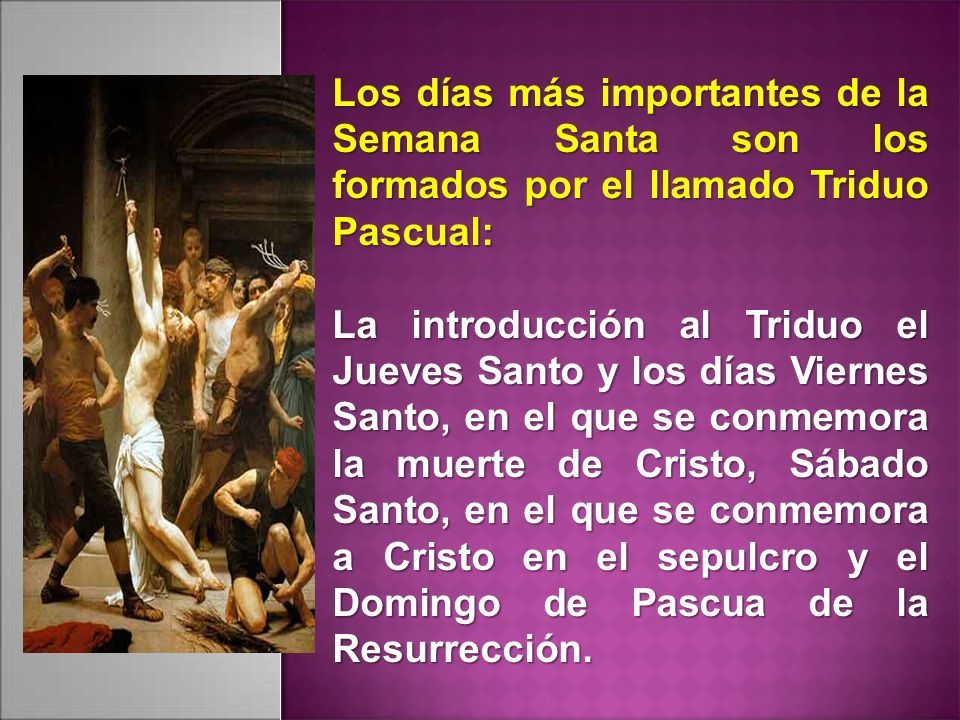 Los días más importantes de la Semana Santa son los formados por el llamado Triduo Pascual:

La introducción al Triduo el Jueves Santo y los días Viernes Santo, en el que se conmemora la muerte de Cristo, Sábado Santo, en el que se conmemora a Cristo en el sepulcro y el Domingo de Pascua de la Resurrección.